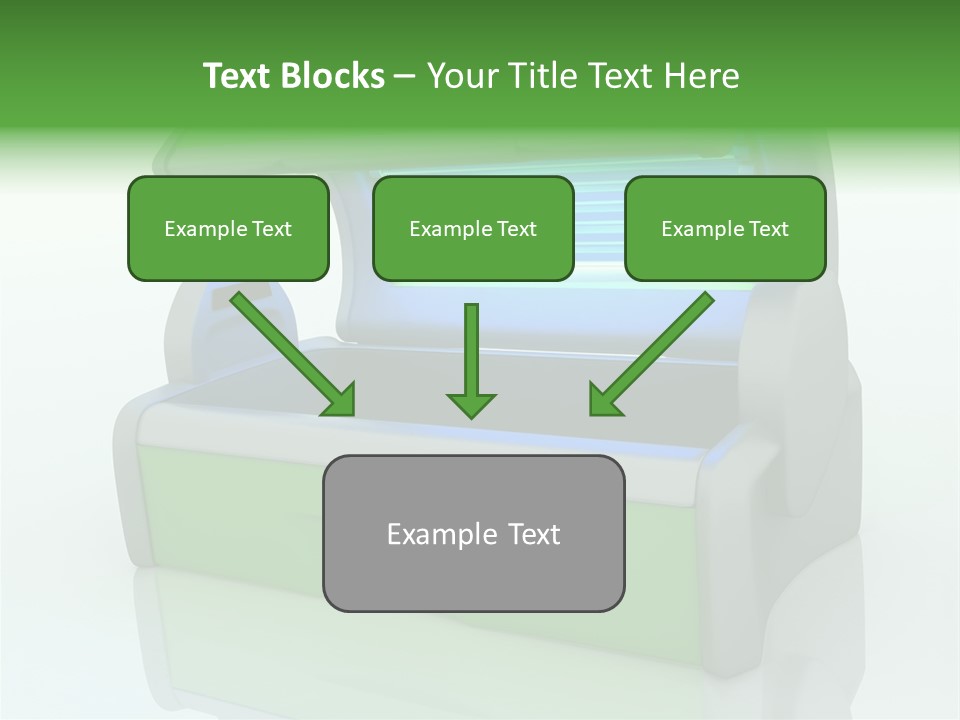 Text Blocks – Your Title Text Here

Example Text

Example Text

Example Text

Example Text